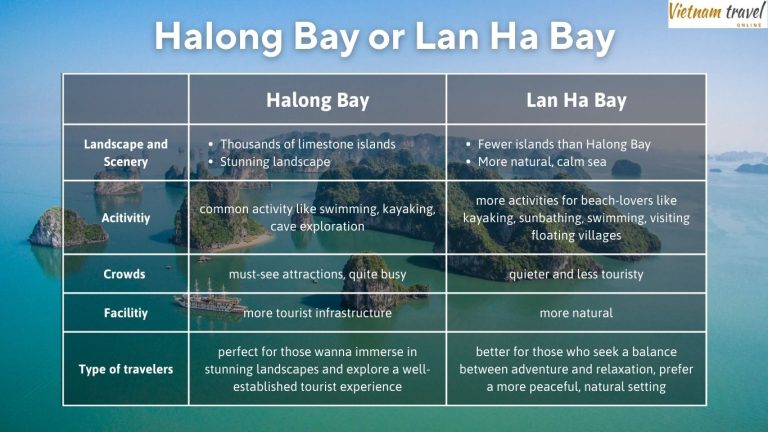 Vietnam travel
ONLINE

Halong Bay or Lan Ha Bay

| | Halong Bay | Lan Ha Bay |
|---|---|---|
| Landscape and Scenery | • Thousands of limestone islands • Stunning landscape | • Fewer islands than Halong Bay • More natural, calm sea |
| Acitivitiy | common activity like swimming, kayaking, cave exploration | more activities for beach-lovers like kayaking, sunbathing, swimming, visiting floating villages |
| Crowds | must-see attractions, quite busy | quieter and less touristy |
| Facilitiy | more tourist infrastructure | more natural |
| Type of travelers | perfect for those wanna immerse in stunning landscapes and explore a well-established tourist experience | better for those who seek a balance between adventure and relaxation, prefer a more peaceful, natural setting |